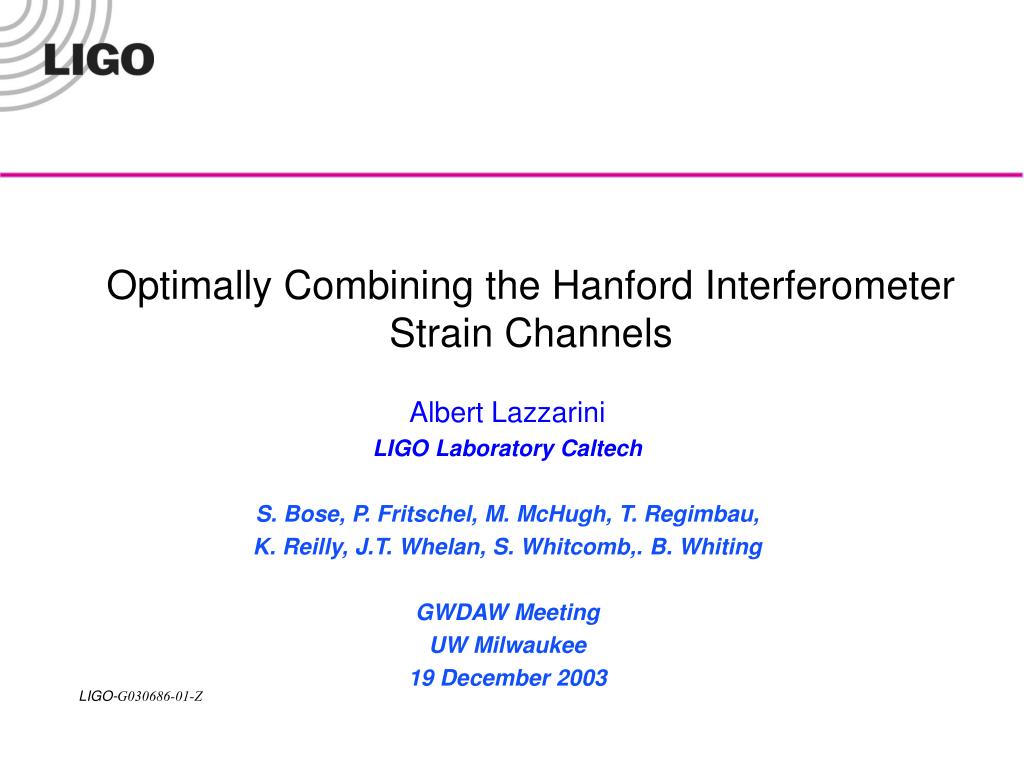 LIGO

Optimally Combining the Hanford Interferometer Strain Channels

Albert Lazzarini
LIGO Laboratory Caltech

S. Bose, P. Fritschel, M. McHugh, T. Regimbau, K. Reilly, J.T. Whelan, S. Whitcomb,. B. Whiting

GWDAW Meeting
UW Milwaukee
19 December 2003

LIGO-G030686-01-Z